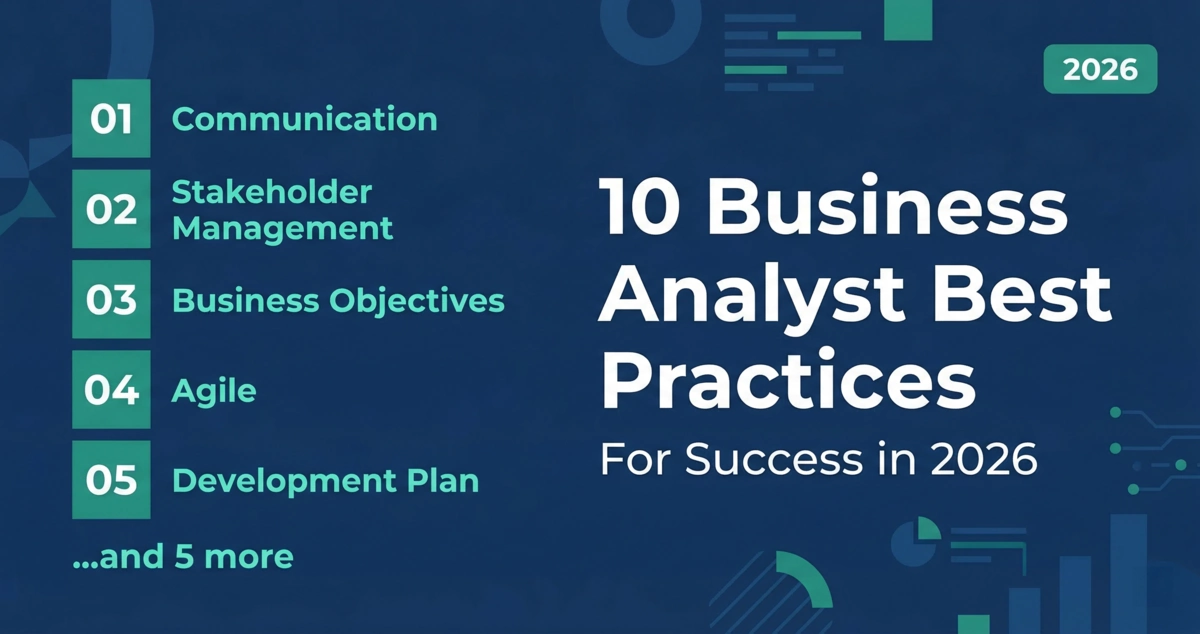 01 Communication

02 Stakeholder Management

03 Business Objectives

04 Agile

05 Development Plan

...and 5 more

2026

10 Business Analyst Best Practices

For Success in 2026